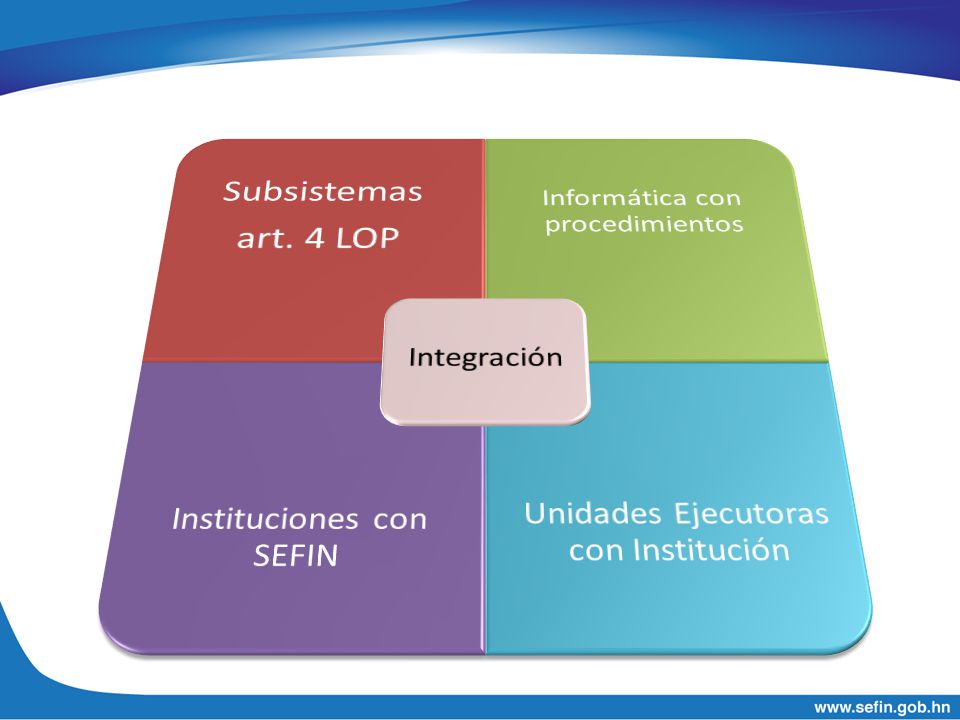 Subsistemas art. 4 LOP

Informática con procedimientos

Integración

Instituciones con SEFIN

Unidades Ejecutoras con Institución

www.sefin.gob.hn